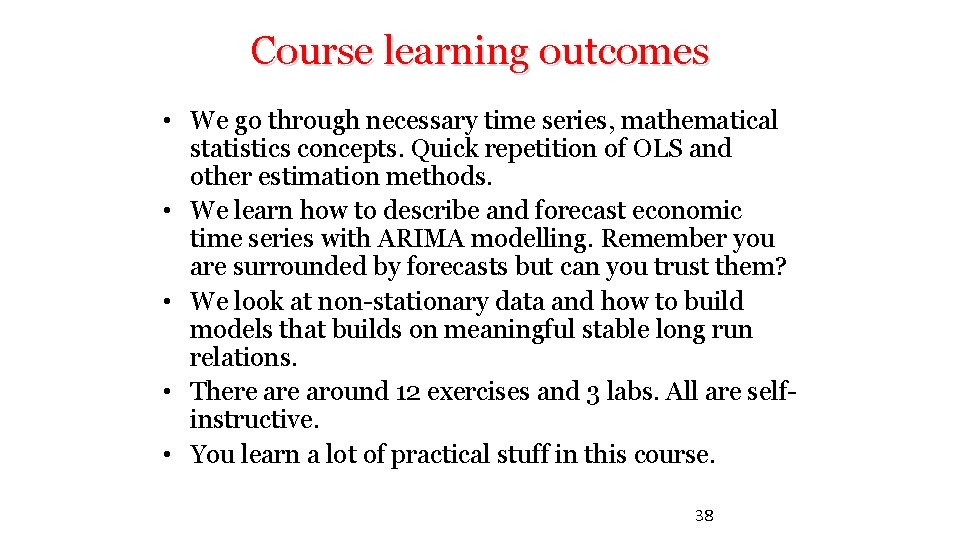 Course learning outcomes

• We go through necessary time series, mathematical statistics concepts. Quick repetition of OLS and other estimation methods.
• We learn how to describe and forecast economic time series with ARIMA modelling. Remember you are surrounded by forecasts but can you trust them?
• We look at non-stationary data and how to build models that builds on meaningful stable long run relations.
• There are around 12 exercises and 3 labs. All are self-instructive.
• You learn a lot of practical stuff in this course.

38